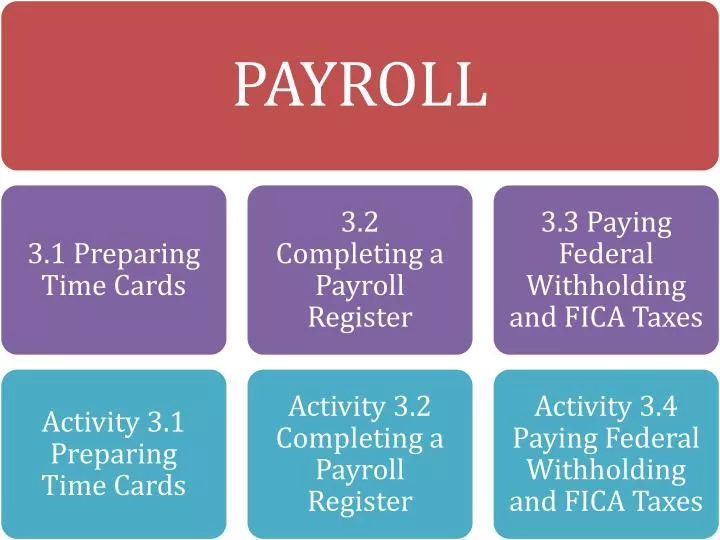 PAYROLL

3.1 Preparing Time Cards

3.2 Completing a Payroll Register

3.3 Paying Federal Withholding and FICA Taxes

Activity 3.1 Preparing Time Cards

Activity 3.2 Completing a Payroll Register

Activity 3.4 Paying Federal Withholding and FICA Taxes